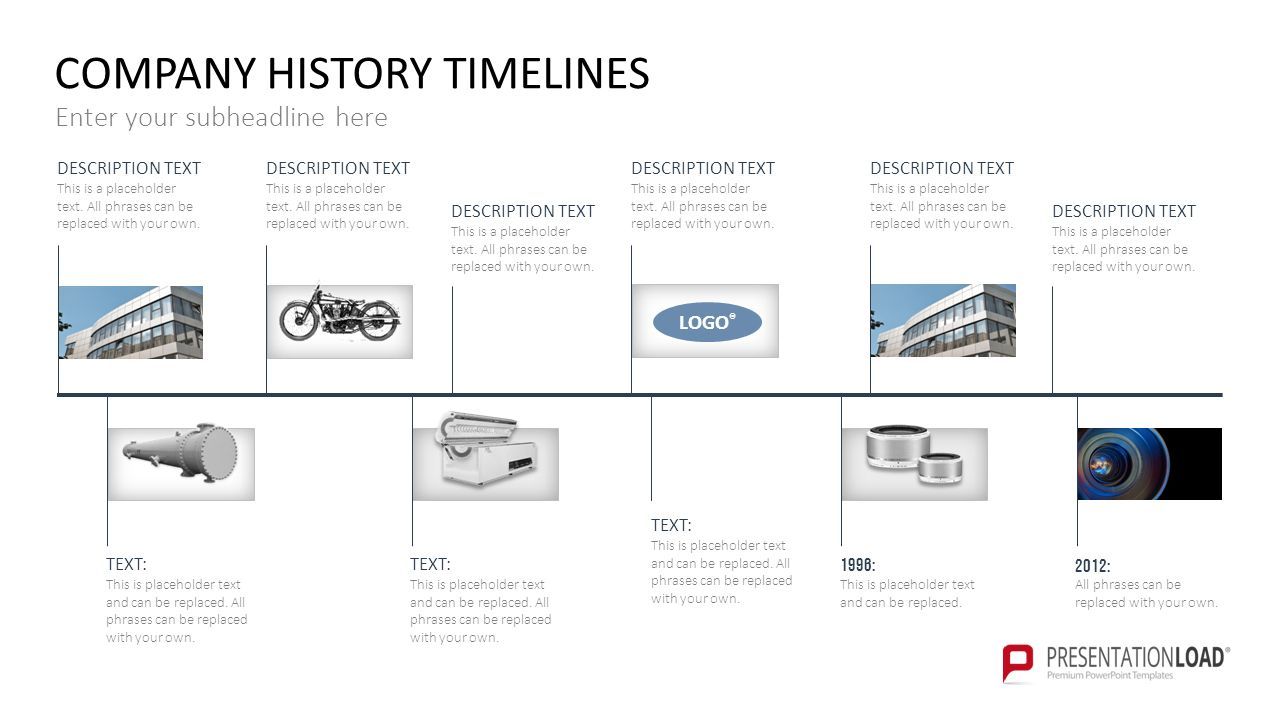 COMPANY HISTORY TIMELINES

Enter your subheadline here

DESCRIPTION TEXT
This is a placeholder text. All phrases can be replaced with your own.

DESCRIPTION TEXT
This is a placeholder text. All phrases can be replaced with your own.

DESCRIPTION TEXT
This is a placeholder text. All phrases can be replaced with your own.

DESCRIPTION TEXT
This is a placeholder text. All phrases can be replaced with your own.

LOGO®

DESCRIPTION TEXT
This is a placeholder text. All phrases can be replaced with your own.

DESCRIPTION TEXT
This is a placeholder text. All phrases can be replaced with your own.

TEXT:
This is placeholder text and can be replaced. All phrases can be replaced with your own.

TEXT:
This is placeholder text and can be replaced. All phrases can be replaced with your own.

TEXT:
This is placeholder text and can be replaced. All phrases can be replaced with your own.

1996:
This is placeholder text and can be replaced.

2012:
All phrases can be replaced with your own.

PRESENTATIONLOAD®
Premium PowerPoint Templates